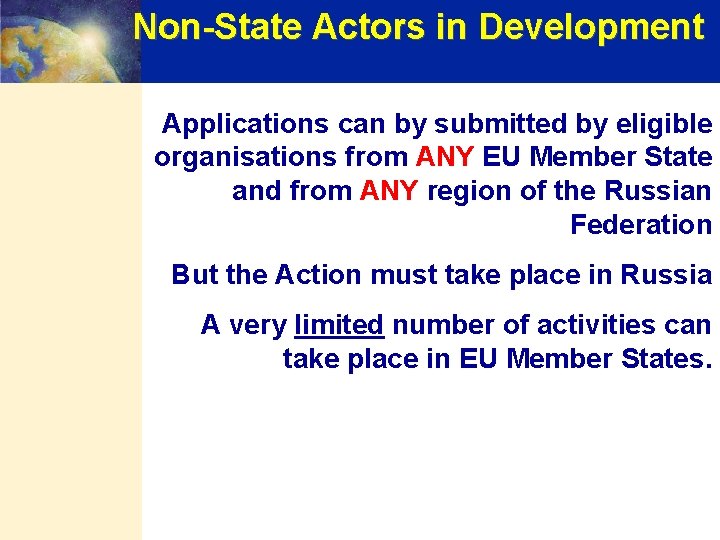 Non-State Actors in Development

Applications can by submitted by eligible organisations from ANY EU Member State and from ANY region of the Russian Federation

But the Action must take place in Russia

A very limited number of activities can take place in EU Member States.